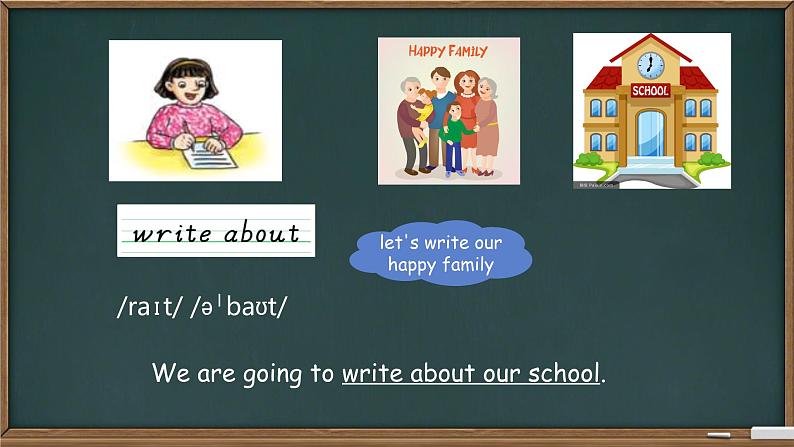 HAPPY FAMILY

SCHOOL

write about

let's write our happy family

/raɪt/ /əˈbaʊt/

We are going to write about our school.